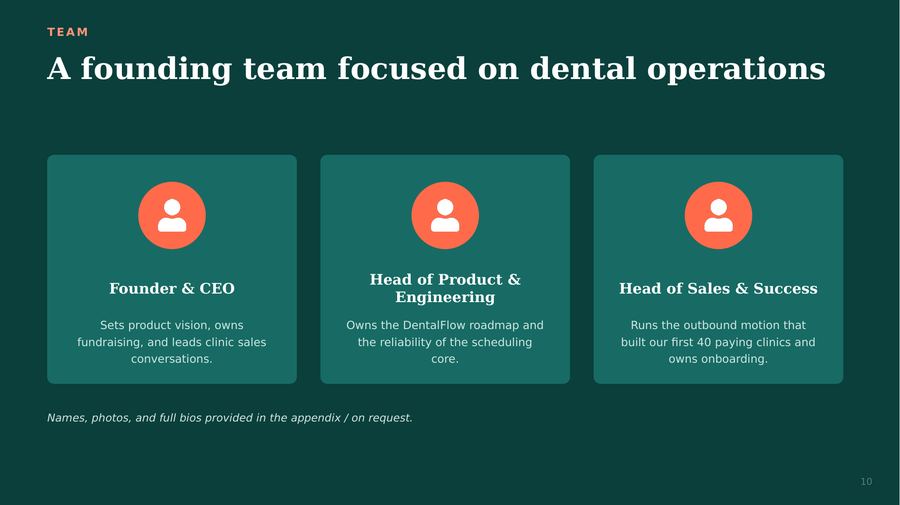 TEAM

A founding team focused on dental operations

Founder & CEO

Sets product vision, owns fundraising, and leads clinic sales conversations.

Head of Product & Engineering

Owns the DentalFlow roadmap and the reliability of the scheduling core.

Head of Sales & Success

Runs the outbound motion that built our first 40 paying clinics and owns onboarding.

Names, photos, and full bios provided in the appendix / on request.

10